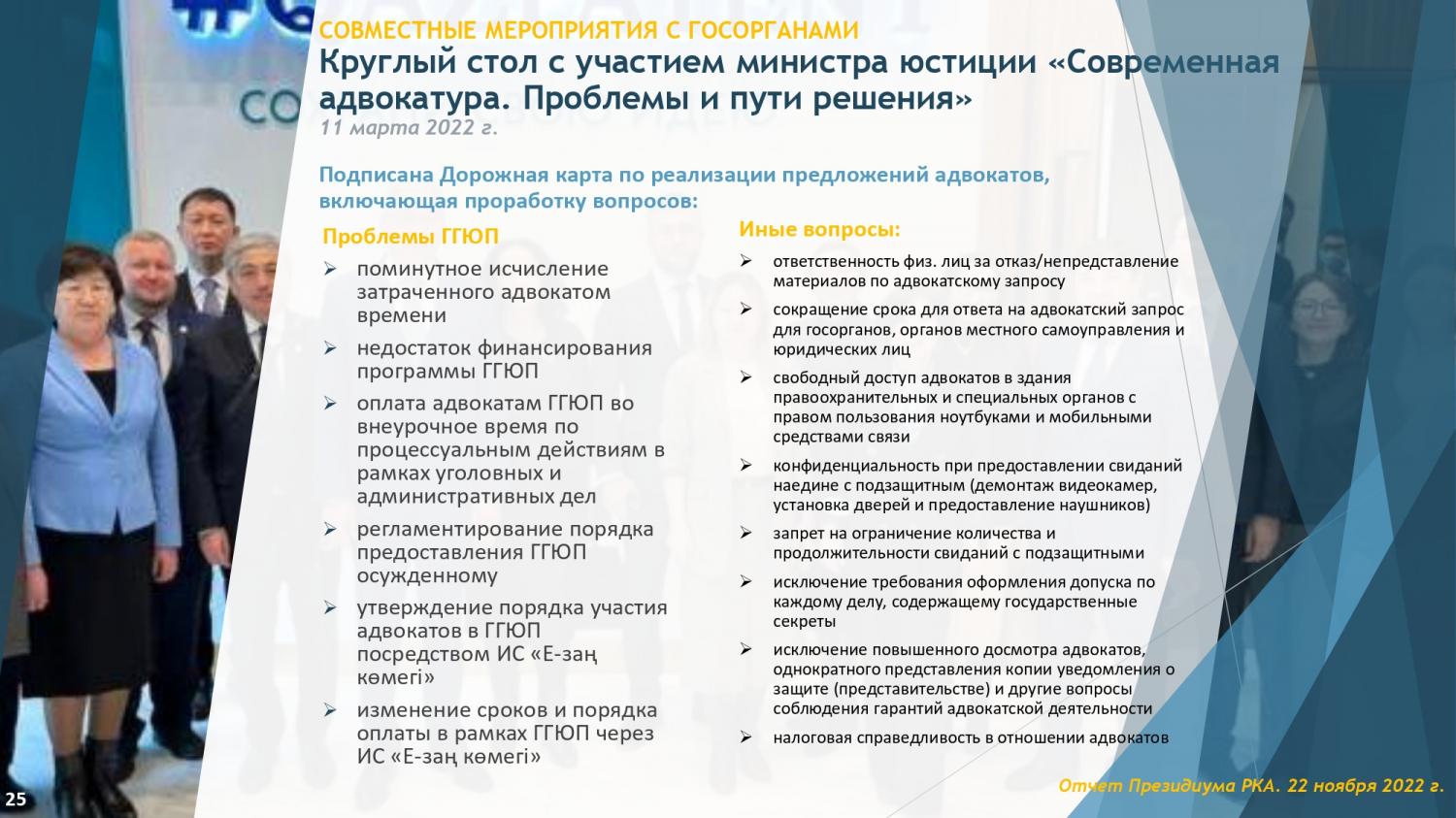 СОВМЕСТНЫЕ МЕРОПРИЯТИЯ С ГОСОРГАНАМИ
Круглый стол с участием министра юстиции «Современная адвокатура. Проблемы и пути решения»
11 марта 2022 г.

Подписана Дорожная карта по реализации предложений адвокатов, включающая проработку вопросов:

Проблемы ГГЮП
➢ поминутное исчисление затраченного адвокатом времени
➢ недостаток финансирования программы ГГЮП
➢ оплата адвокатам ГГЮП во внеурочное время по процессуальным действиям в рамках уголовных и административных дел
➢ регламентирование порядка предоставления ГГЮП осужденному
➢ утверждение порядка участия адвокатов в ГГЮП посредством ИС «Е-заң көмегі»
➢ изменение сроков и порядка оплаты в рамках ГГЮП через ИС «Е-заң көмегі»

Иные вопросы:
➢ ответственность физ. лиц за отказ/непредставление материалов по адвокатскому запросу
➢ сокращение срока для ответа на адвокатский запрос для госорганов, органов местного самоуправления и юридических лиц
➢ свободный доступ адвокатов в здания правоохранительных и специальных органов с правом пользования ноутбуками и мобильными средствами связи
➢ конфиденциальность при предоставлении свиданий наедине с подзащитным (демонтаж видеокамер, установка дверей и предоставление наушников)
➢ запрет на ограничение количества и продолжительности свиданий с подзащитными
➢ исключение требования оформления допуска по каждому делу, содержащему государственные секреты
➢ исключение повышенного досмотра адвокатов, однократного представления копии уведомления о защите (представительстве) и другие вопросы соблюдения гарантий адвокатской деятельности
➢ налоговая справедливость в отношении адвокатов

25
Отчет Президиума РКА. 22 ноября 2022 г.